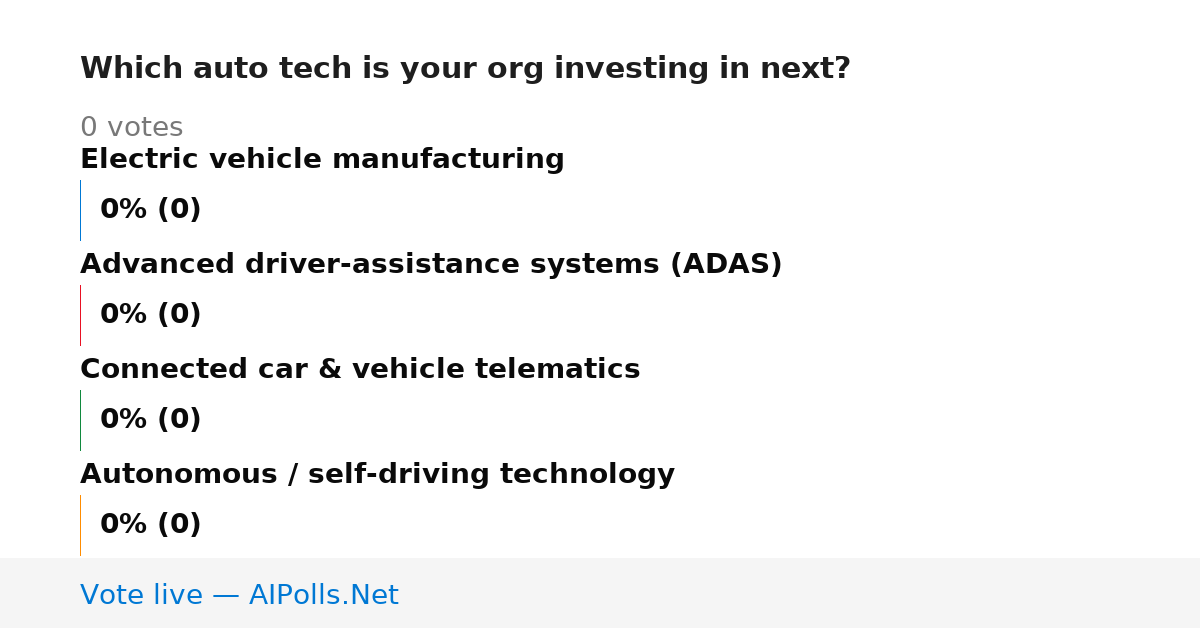 Which auto tech is your org investing in next?

0 votes

Electric vehicle manufacturing

0% (0)

Advanced driver-assistance systems (ADAS)

0% (0)

Connected car & vehicle telematics

0% (0)

Autonomous / self-driving technology

0% (0)

Vote live — AIPolls.Net